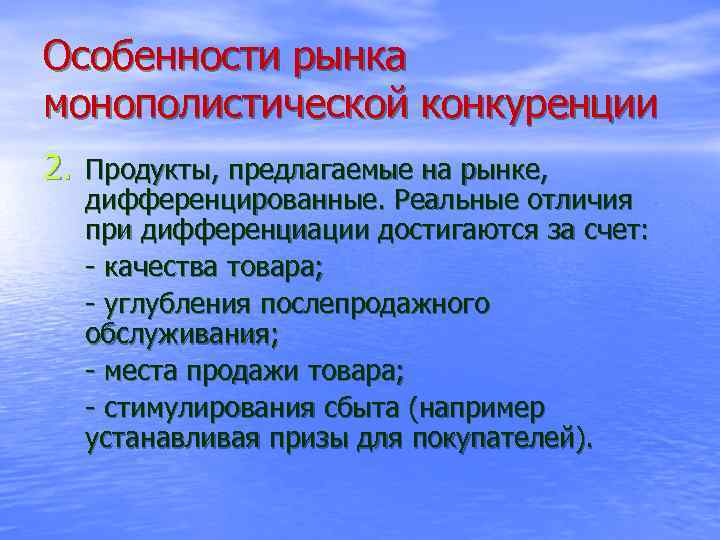 Особенности рынка монополистической конкуренции

2. Продукты, предлагаемые на рынке, дифференцированные. Реальные отличия при дифференциации достигаются за счет:

- качества товара;

- углубления послепродажного обслуживания;

- места продажи товара;

- стимулирования сбыта (например устанавливая призы для покупателей).